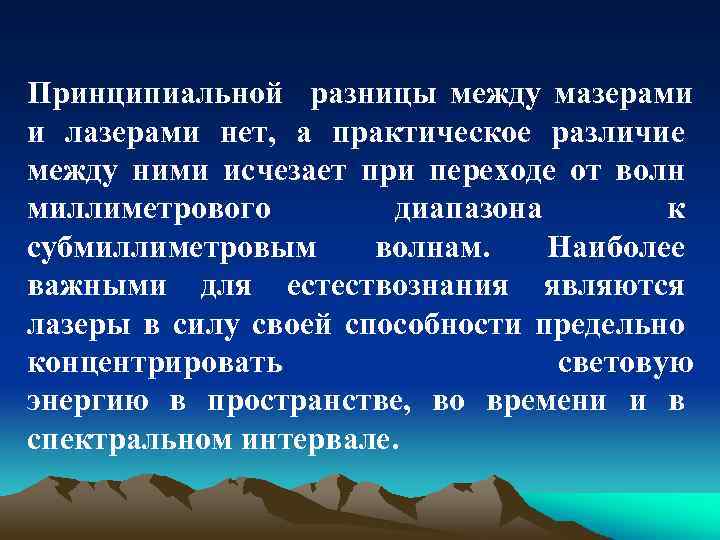 Принципиальной разницы между мазерами и лазерами нет, а практическое различие между ними исчезает при переходе от волн миллиметрового диапазона к субмиллиметровым волнам. Наиболее важными для естествознания являются лазеры в силу своей способности предельно концентрировать световую энергию в пространстве, во времени и в спектральном интервале.